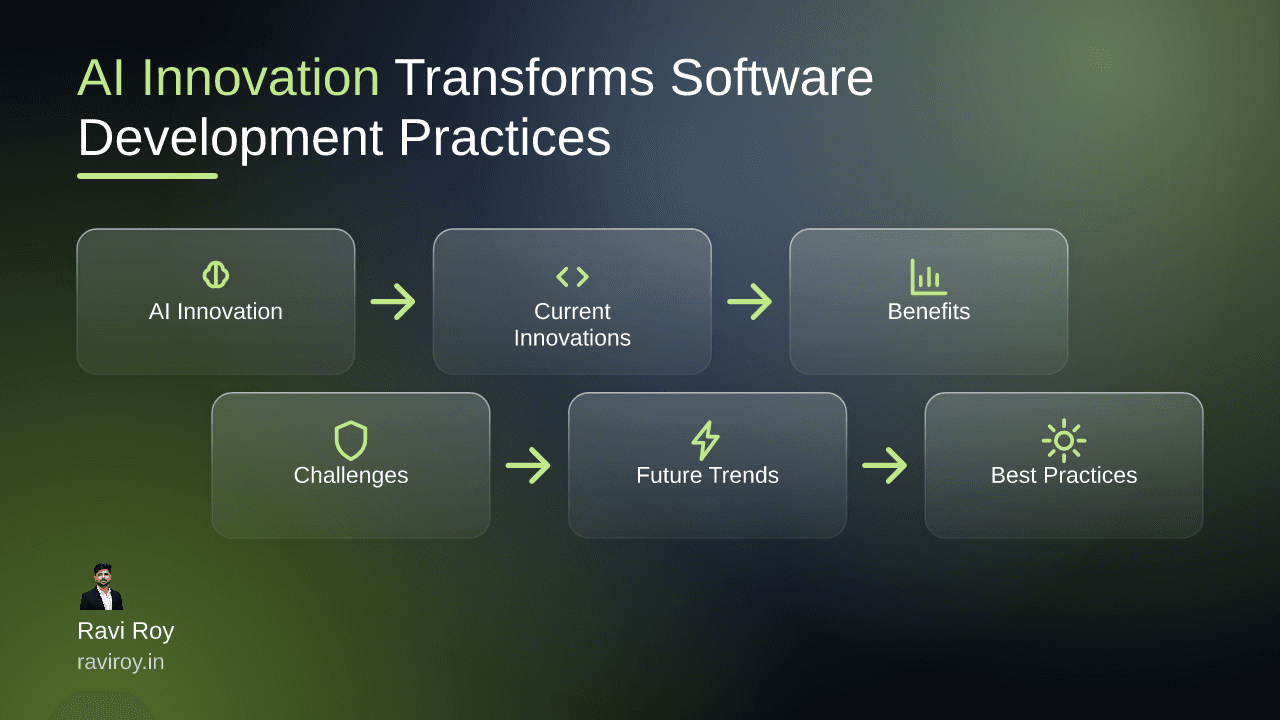 AI Innovation Transforms Software Development Practices

AI Innovation

Current Innovations

Benefits

Challenges

Future Trends

Best Practices

Ravi Roy
raviroy.in